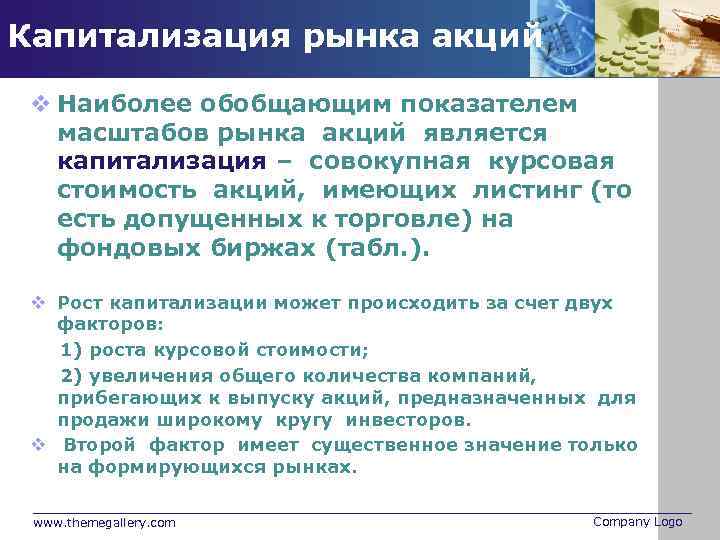 Капитализация рынка акций

❖ Наиболее обобщающим показателем масштабов рынка акций является капитализация – совокупная курсовая стоимость акций, имеющих листинг (то есть допущенных к торговле) на фондовых биржах (табл.).

❖ Рост капитализации может происходить за счет двух факторов:
1) роста курсовой стоимости;
2) увеличения общего количества компаний, прибегающих к выпуску акций, предназначенных для продажи широкому кругу инвесторов.

❖ Второй фактор имеет существенное значение только на формирующихся рынках.

www.themegallery.com

Company Logo